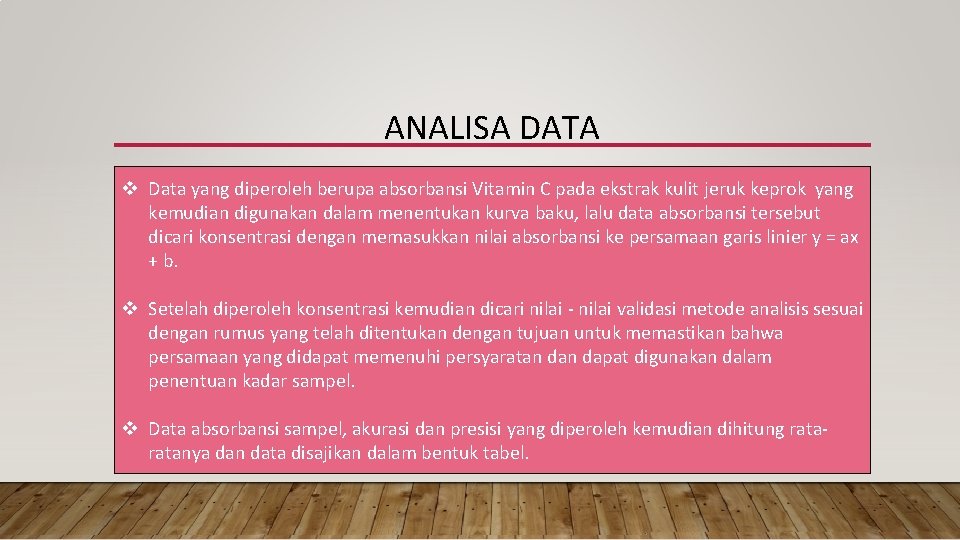 ANALISA DATA

❖ Data yang diperoleh berupa absorbansi Vitamin C pada ekstrak kulit jeruk keprok yang kemudian digunakan dalam menentukan kurva baku, lalu data absorbansi tersebut dicari konsentrasi dengan memasukkan nilai absorbansi ke persamaan garis linier y = ax + b.

❖ Setelah diperoleh konsentrasi kemudian dicari nilai - nilai validasi metode analisis sesuai dengan rumus yang telah ditentukan dengan tujuan untuk memastikan bahwa persamaan yang didapat memenuhi persyaratan dan dapat digunakan dalam penentuan kadar sampel.

❖ Data absorbansi sampel, akurasi dan presisi yang diperoleh kemudian dihitung rata-ratanya dan data disajikan dalam bentuk tabel.